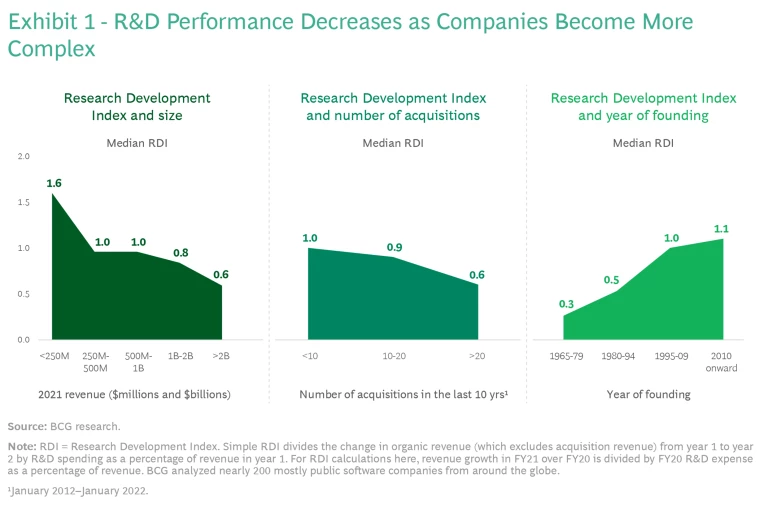 Exhibit 1 - R&D Performance Decreases as Companies Become More Complex

Research Development Index and size

Median RDI

2.0
1.5
1.0
0.5
0.0

1.6
1.0
1.0
0.8
0.6

<250M
250M-500M
500M-1B
1B-2B
>2B

2021 revenue ($millions and $billions)

Research Development Index and number of acquisitions

Median RDI

1.0
0.9
0.6

<10
10-20
>20

Number of acquisitions in the last 10 yrs¹

Research Development Index and year of founding

Median RDI

0.3
0.5
1.0
1.1

1965-79
1980-94
1995-09
2010 onward

Year of founding

Source: BCG research.

Note: RDI = Research Development Index. Simple RDI divides the change in organic revenue (which excludes acquisition revenue) from year 1 to year 2 by R&D spending as a percentage of revenue in year 1. For RDI calculations here, revenue growth in FY21 over FY20 is divided by FY20 R&D expense as a percentage of revenue. BCG analyzed nearly 200 mostly public software companies from around the globe.

¹January 2012–January 2022.